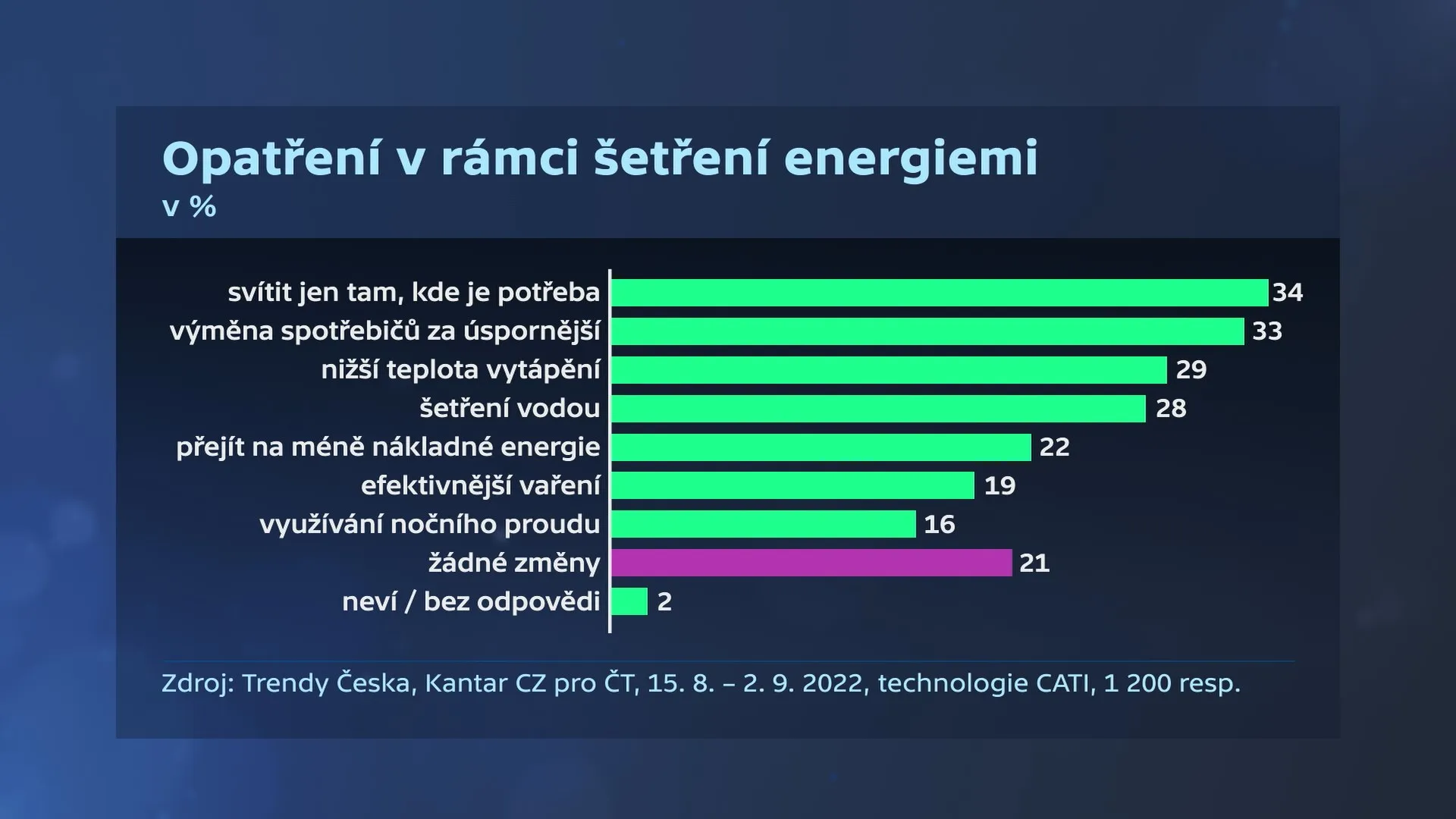 Opatření v rámci šetření energiemi
v %

svítit jen tam, kde je potřeba 34
výměna spotřebičů za úspornější 33
nižší teplota vytápění 29
šetření vodou 28
přejít na méně nákladné energie 22
efektivnější vaření 19
využívání nočního proudu 16
žádné změny 21
neví / bez odpovědi 2

Zdroj: Trendy Česka, Kantar CZ pro ČT, 15. 8. – 2. 9. 2022, technologie CATI, 1 200 resp.